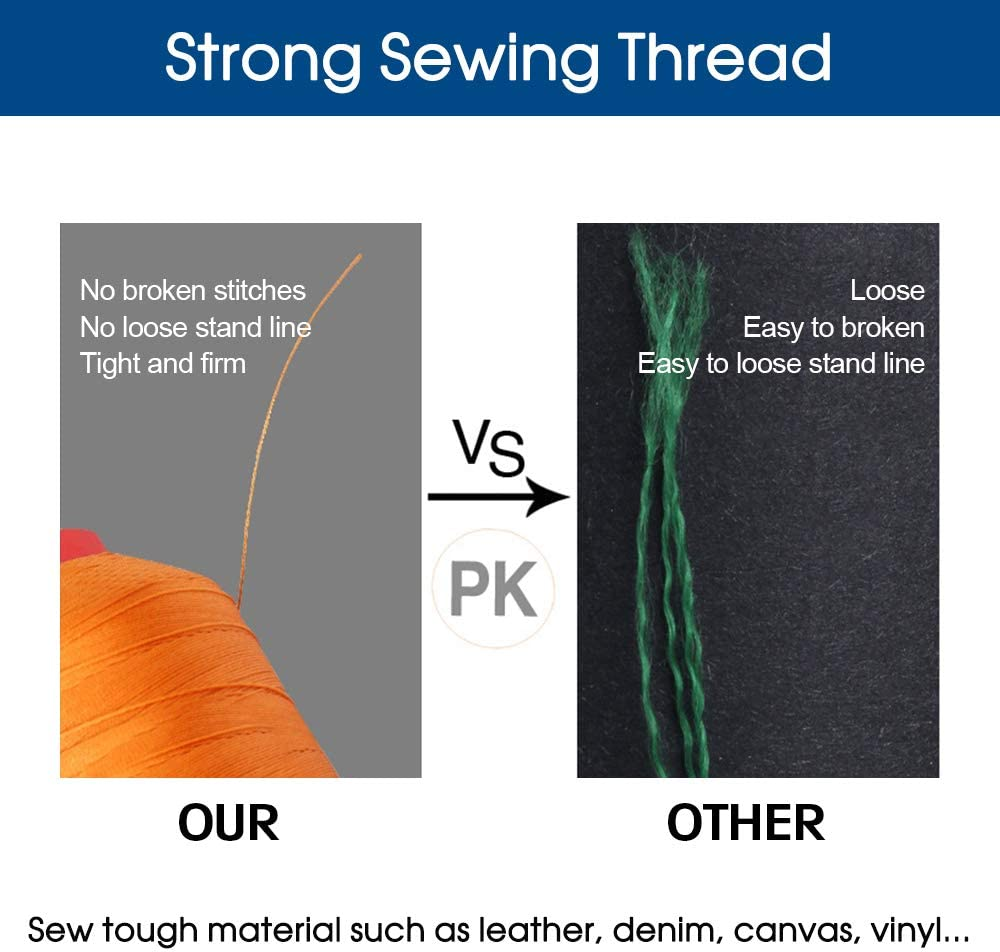 Strong Sewing Thread

No broken stitches
No loose stand line
Tight and firm

Vs

PK

Loose
Easy to broken
Easy to loose stand line

OUR

OTHER

Sew tough material such as leather, denim, canvas, vinyl...